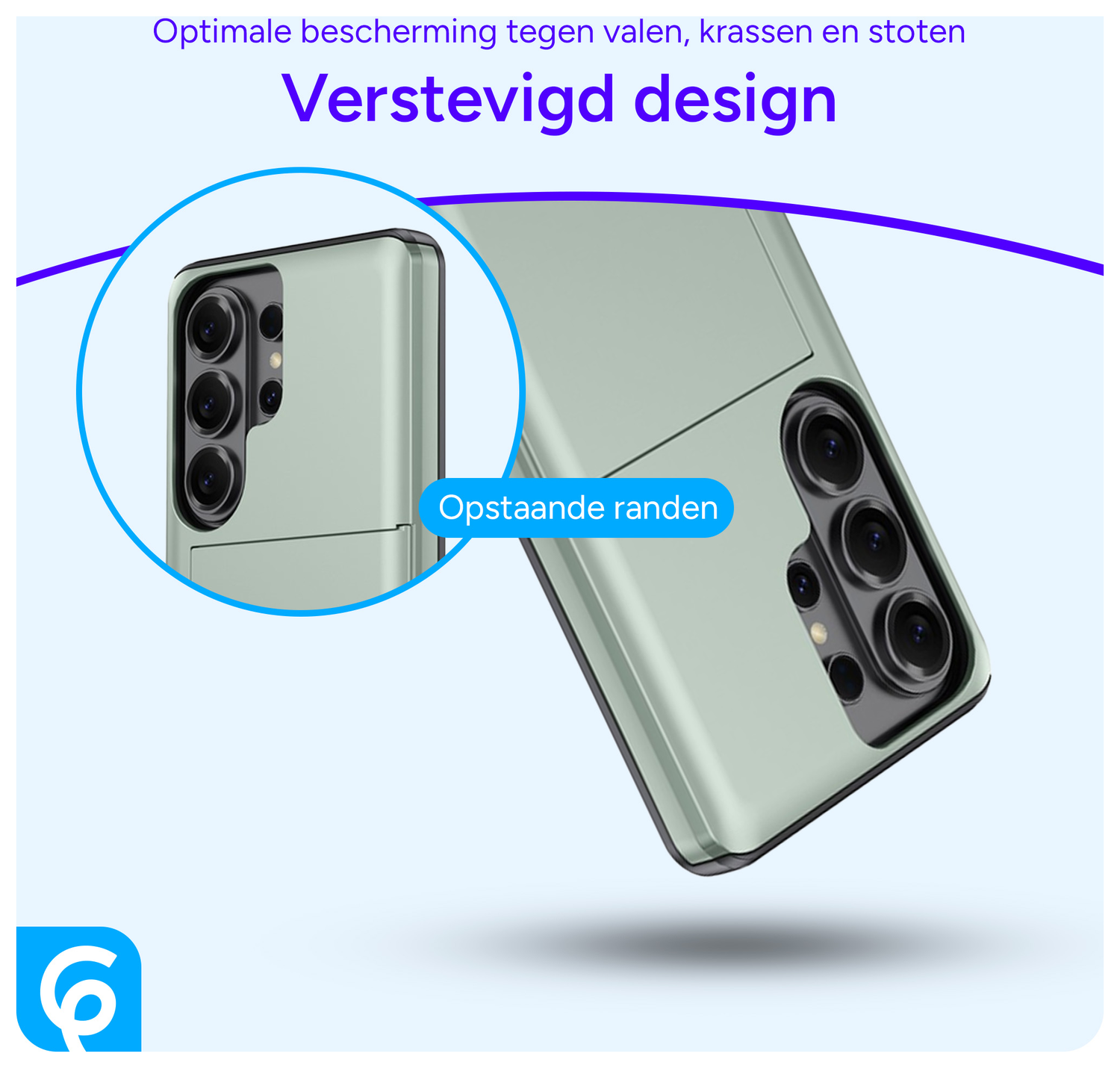 Optimale bescherming tegen valen, krassen en stoten

Verstevigd design

Opstaande randen